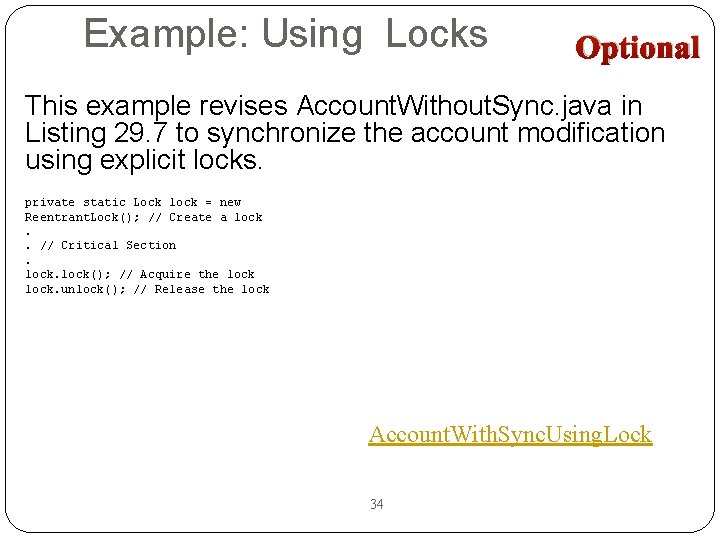 Example: Using Locks

Optional

This example revises AccountWithoutSync.java in Listing 29.7 to synchronize the account modification using explicit locks.

private static Lock lock = new
ReentrantLock(); // Create a lock
.
. // Critical Section
.
lock.lock(); // Acquire the lock
lock.unlock(); // Release the lock

AccountWithSyncUsingLock

34